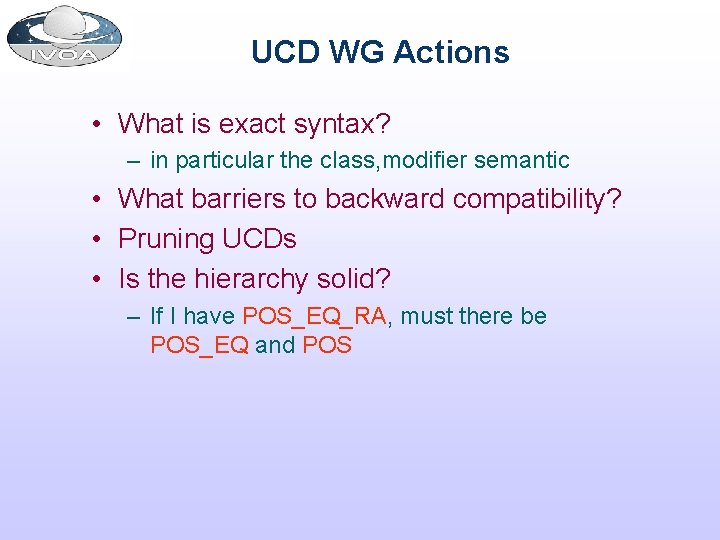 IVOA

UCD WG Actions

• What is exact syntax?
– in particular the class,modifier semantic
• What barriers to backward compatibility?
• Pruning UCDs
• Is the hierarchy solid?
– If I have POS_EQ_RA, must there be POS_EQ and POS